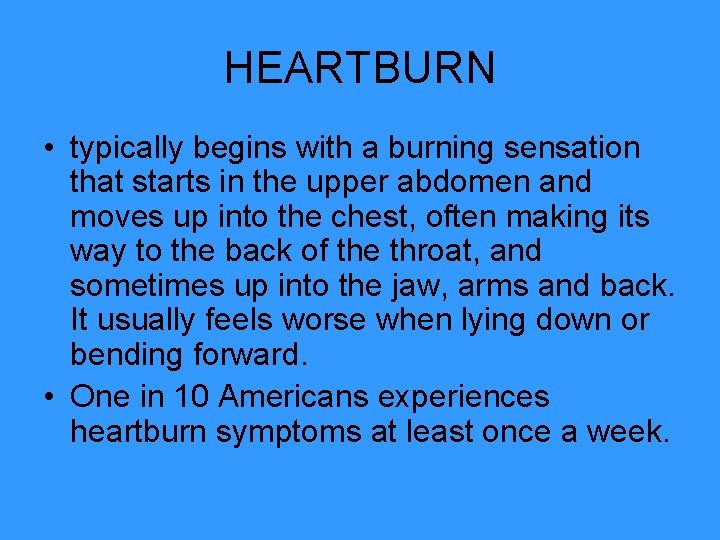 HEARTBURN

• typically begins with a burning sensation that starts in the upper abdomen and moves up into the chest, often making its way to the back of the throat, and sometimes up into the jaw, arms and back. It usually feels worse when lying down or bending forward.
• One in 10 Americans experiences heartburn symptoms at least once a week.